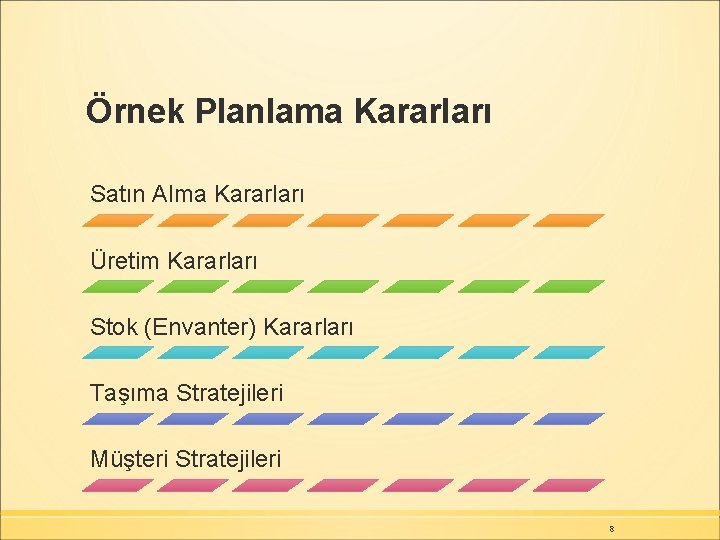 Örnek Planlama Kararları

Satın Alma Kararları

Üretim Kararları

Stok (Envanter) Kararları

Taşıma Stratejileri

Müşteri Stratejileri

8